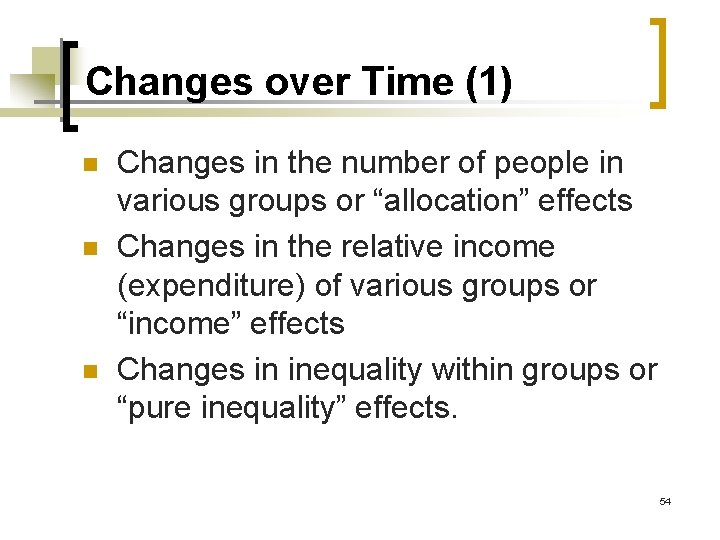 Changes over Time (1)

- Changes in the number of people in various groups or “allocation” effects
- Changes in the relative income (expenditure) of various groups or “income” effects
- Changes in inequality within groups or “pure inequality” effects.

54